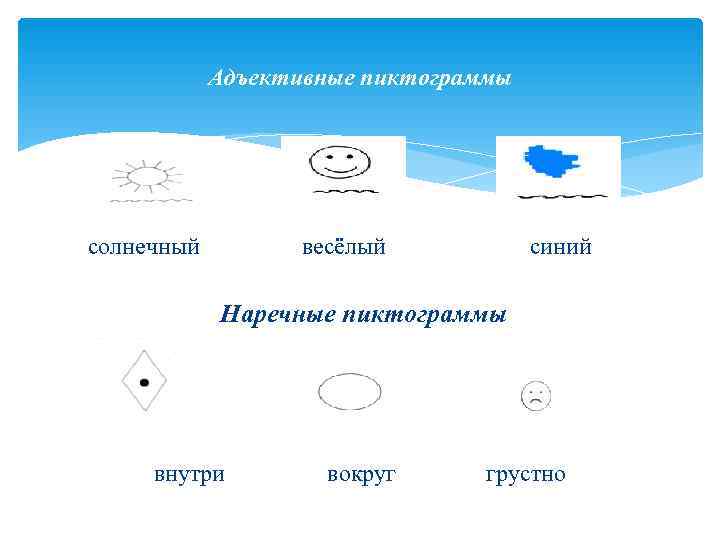 Адъективные пиктограммы

солнечный весёлый синий

Наречные пиктограммы

внутри вокруг грустно